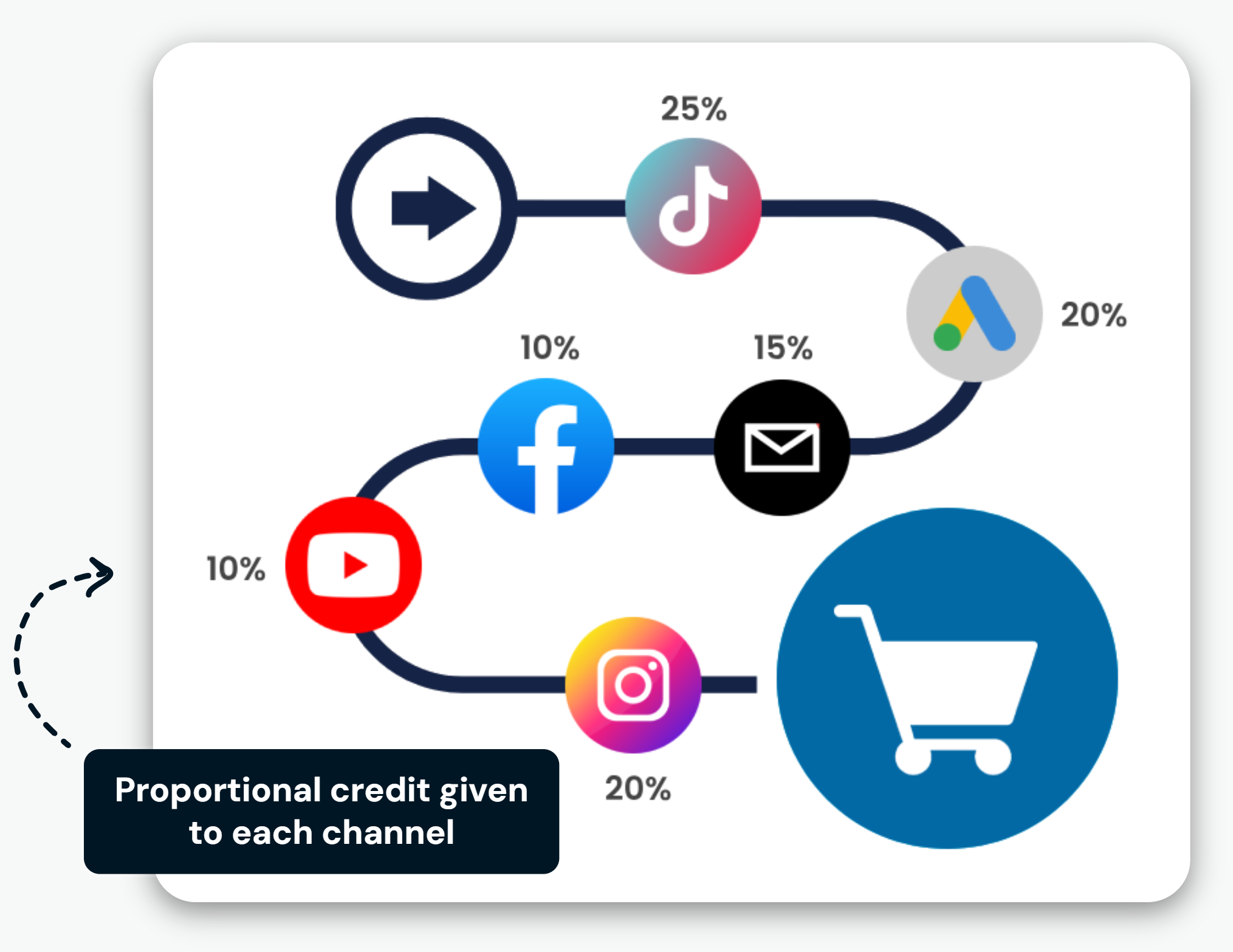 25%

20%

10%

15%

10%

20%

Proportional credit given to each channel